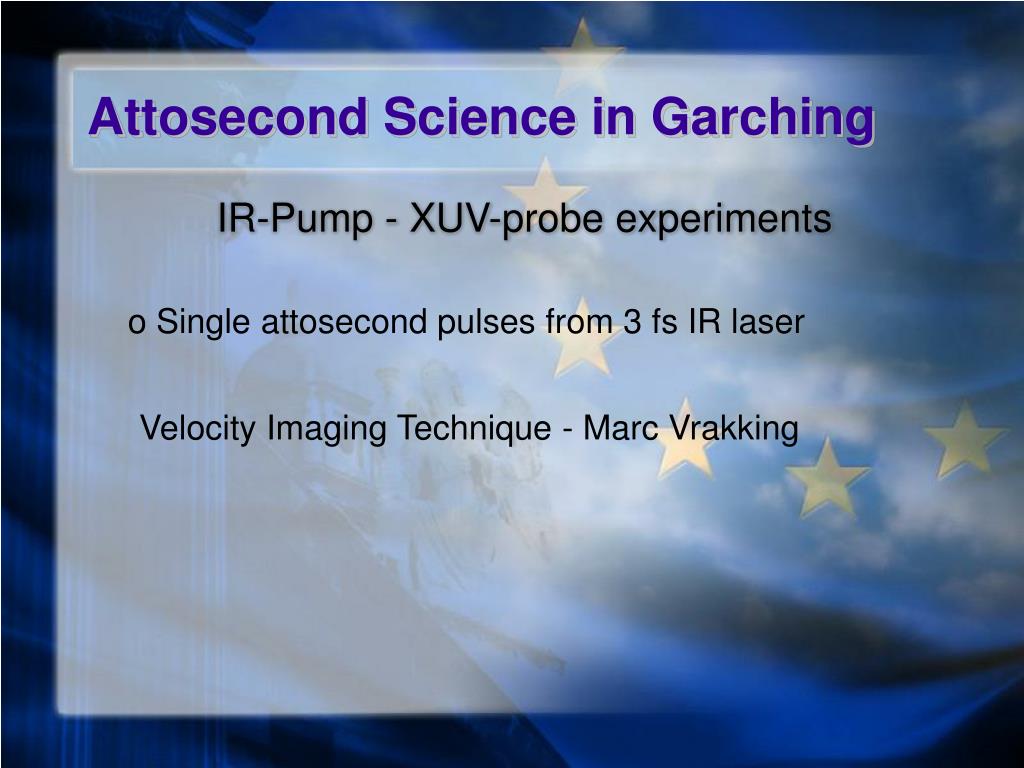 Attosecond Science in Garching

IR-Pump - XUV-probe experiments

o Single attosecond pulses from 3 fs IR laser

Velocity Imaging Technique - Marc Vrakking